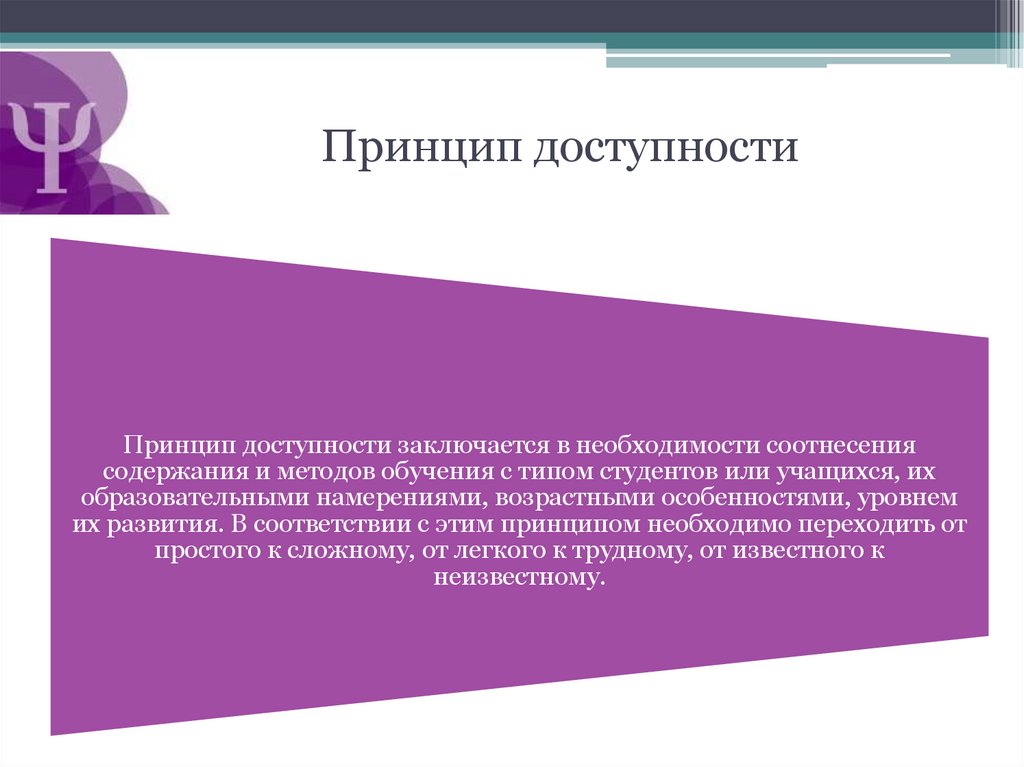 Ψ

Принцип доступности

Принцип доступности заключается в необходимости соотнесения содержания и методов обучения с типом студентов или учащихся, их образовательными намерениями, возрастными особенностями, уровнем их развития. В соответствии с этим принципом необходимо переходить от простого к сложному, от легкого к трудному, от известного к неизвестному.